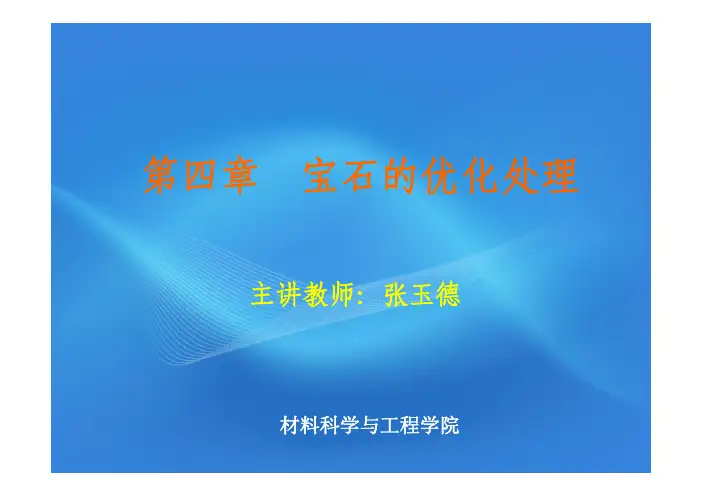 第四章 宝石的优化处理

主讲教师：张玉德

材料科学与工程学院